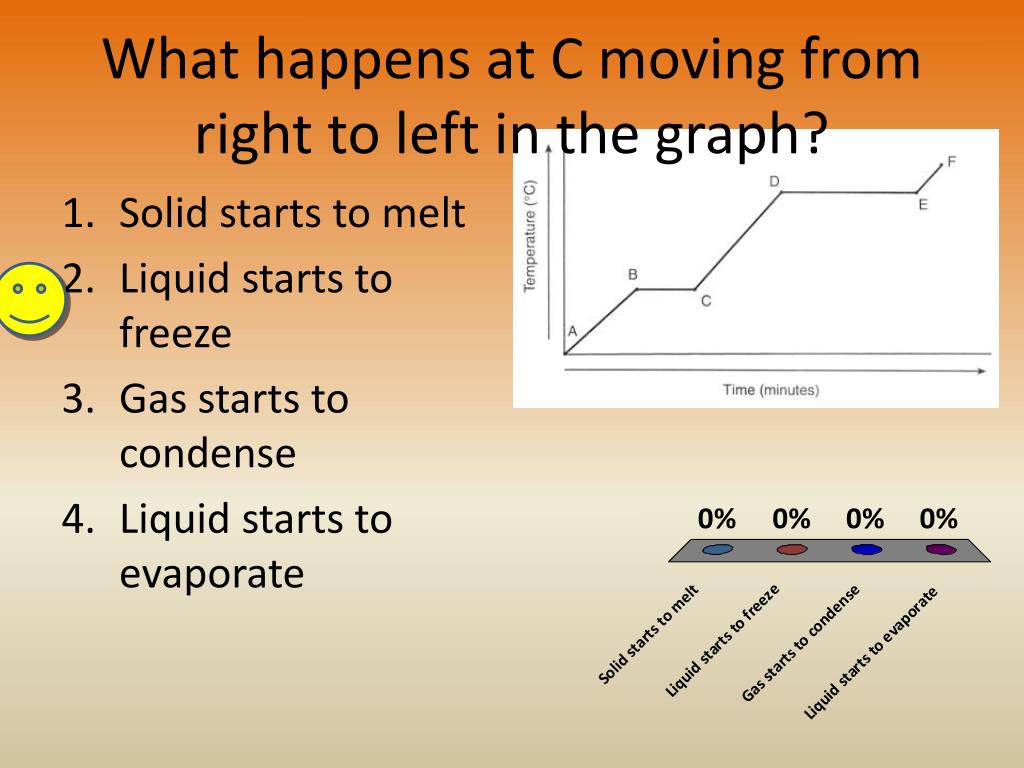 What happens at C moving from right to left in the graph?

1. Solid starts to melt
2. Liquid starts to freeze
3. Gas starts to condense
4. Liquid starts to evaporate

Temperature (°C)

A
B
C
D
E
F

Time (minutes)

0% 0% 0% 0%

Solid starts to melt
Liquid starts to freeze
Gas starts to condense
Liquid starts to evaporate